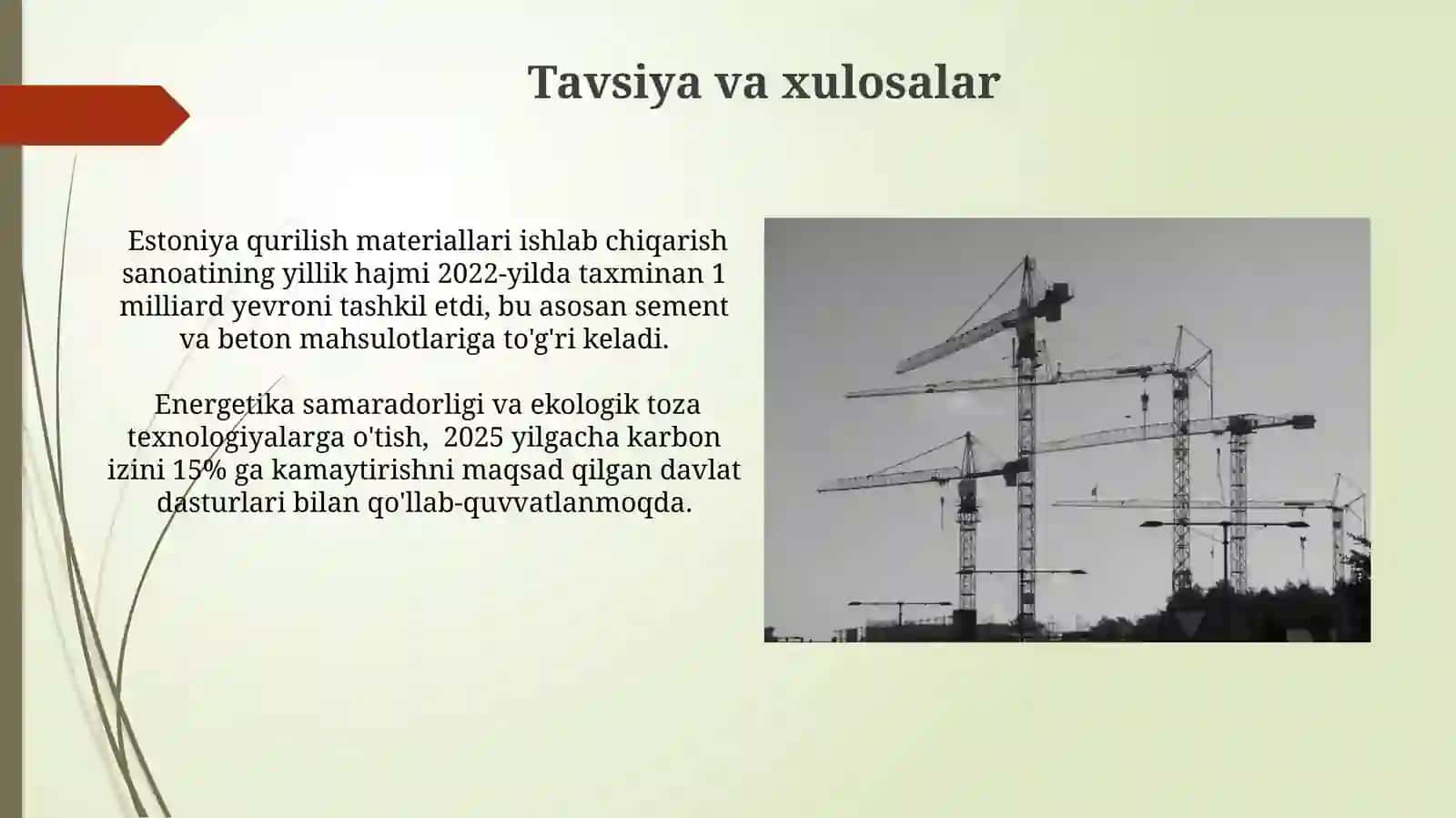 Tavsiya va xulosalar

Estoniya qurilish materiallari ishlab chiqarish sanoatining yillik hajmi 2022-yilda taxminan 1 milliard yevroni tashkil etdi, bu asosan sement va beton mahsulotlariga to'g'ri keladi.

Energetika samaradorligi va ekologik toza texnologiyalarga o'tish, 2025 yilgacha karbon izini 15% ga kamaytirishni maqsad qilgan davlat dasturlari bilan qo'llab-quvvatlanmoqda.